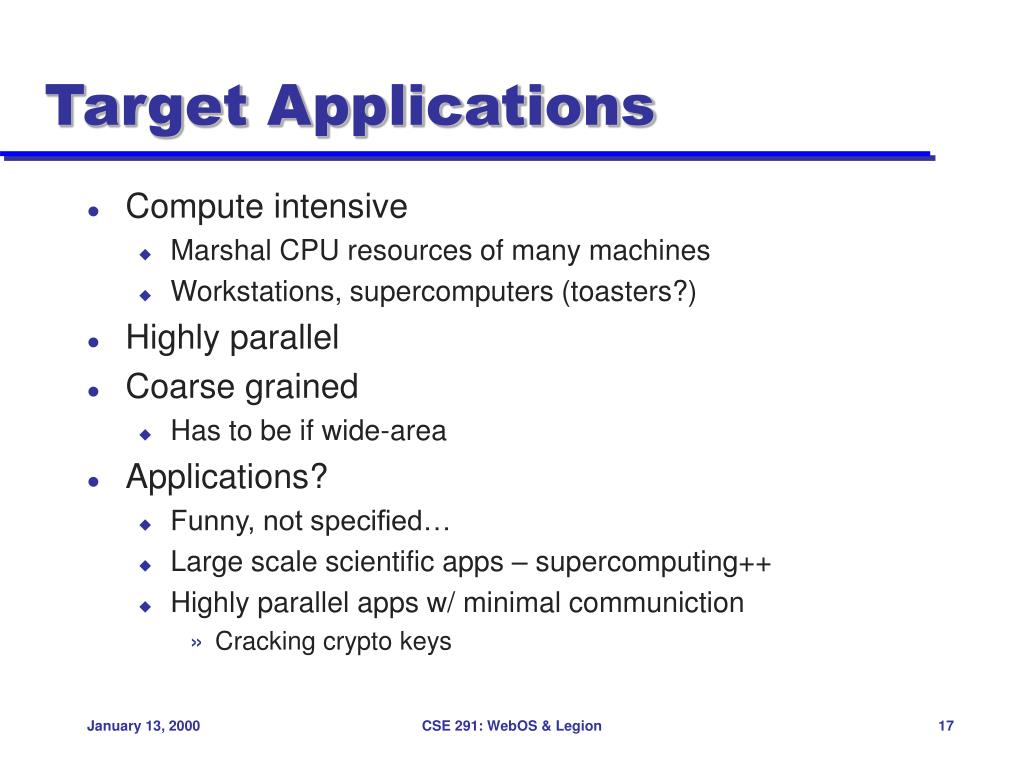 Target Applications

- Compute intensive
  - Marshal CPU resources of many machines
  - Workstations, supercomputers (toasters?)
- Highly parallel
- Coarse grained
  - Has to be if wide-area
- Applications?
  - Funny, not specified…
  - Large scale scientific apps – supercomputing++
  - Highly parallel apps w/ minimal communiction
    - » Cracking crypto keys

January 13, 2000 CSE 291: WebOS & Legion 17